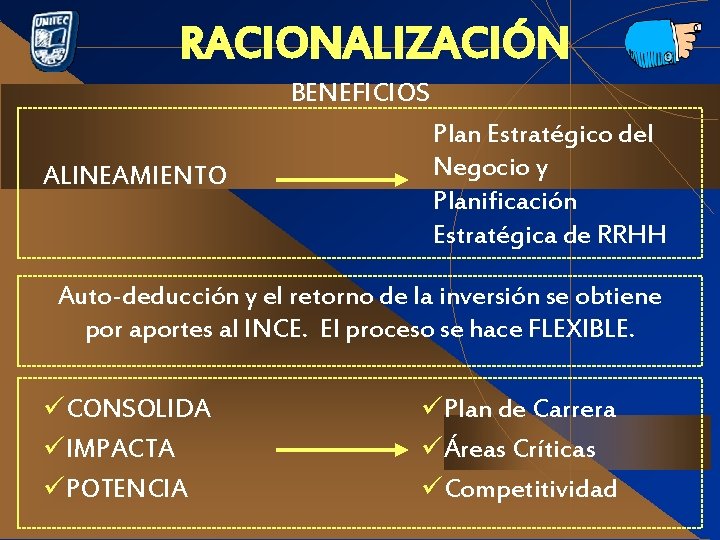 UNITEC

RACIONALIZACIÓN

BENEFICIOS

ALINEAMIENTO

Plan Estratégico del Negocio y Planificación Estratégica de RRHH

Auto-deducción y el retorno de la inversión se obtiene por aportes al INCE. El proceso se hace FLEXIBLE.

✓CONSOLIDA
✓IMPACTA
✓POTENCIA

✓Plan de Carrera
✓Áreas Críticas
✓Competitividad